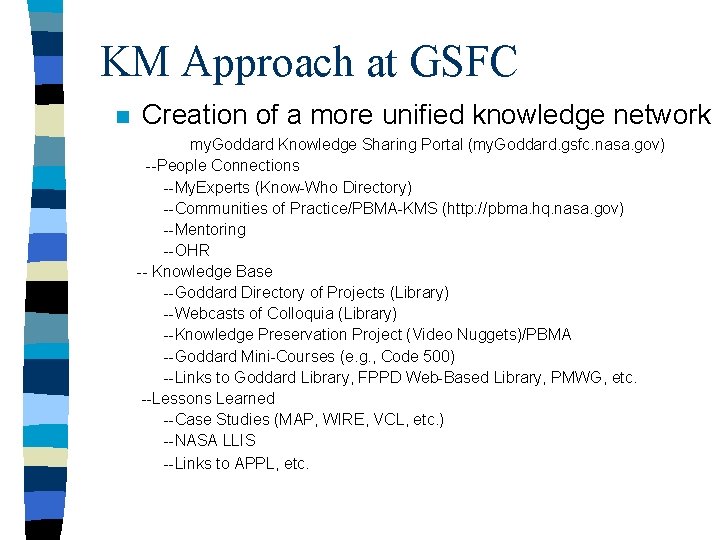 KM Approach at GSFC

Creation of a more unified knowledge network

myGoddard Knowledge Sharing Portal (myGoddard.gsfc.nasa.gov)

--People Connections

--MyExperts (Know-Who Directory)

--Communities of Practice/PBMA-KMS (http://pbma.hq.nasa.gov)

--Mentoring

--OHR

-- Knowledge Base

--Goddard Directory of Projects (Library)

--Webcasts of Colloquia (Library)

--Knowledge Preservation Project (Video Nuggets)/PBMA

--Goddard Mini-Courses (e.g., Code 500)

--Links to Goddard Library, FPPD Web-Based Library, PMWG, etc.

--Lessons Learned

--Case Studies (MAP, WIRE, VCL, etc.)

--NASA LLIS

--Links to APPL, etc.